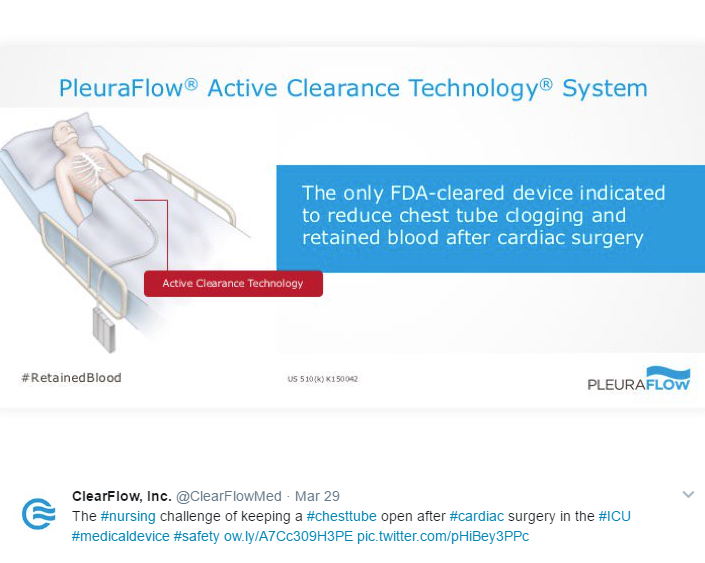 PleuraFlow® Active Clearance Technology® System

The only FDA-cleared device indicated to reduce chest tube clogging and retained blood after cardiac surgery

Active Clearance Technology

#RetainedBlood

US 510(k) K150042

PLEURAFLOW

ClearFlow, Inc. @ClearFlowMed · Mar 29
The #nursing challenge of keeping a #chesttube open after #cardiac surgery in the #ICU #medicaldevice #safety ow.ly/A7Cc309H3PE pic.twitter.com/pHiBey3PPc